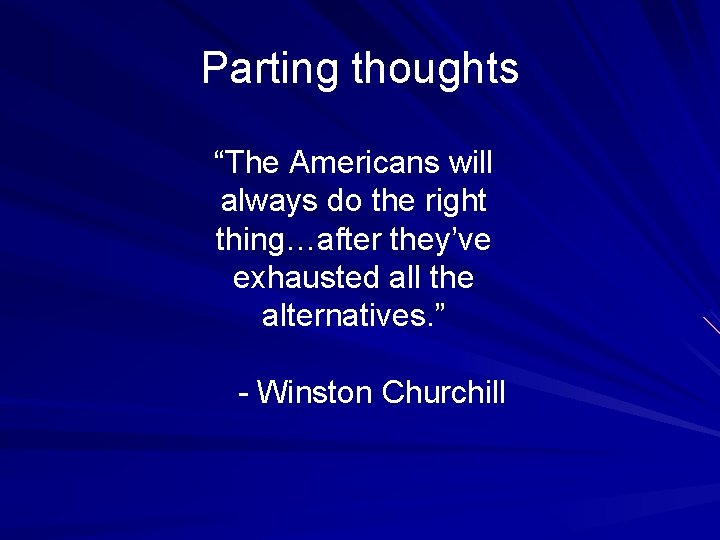 Parting thoughts

“The Americans will always do the right thing…after they’ve exhausted all the alternatives.”

- Winston Churchill